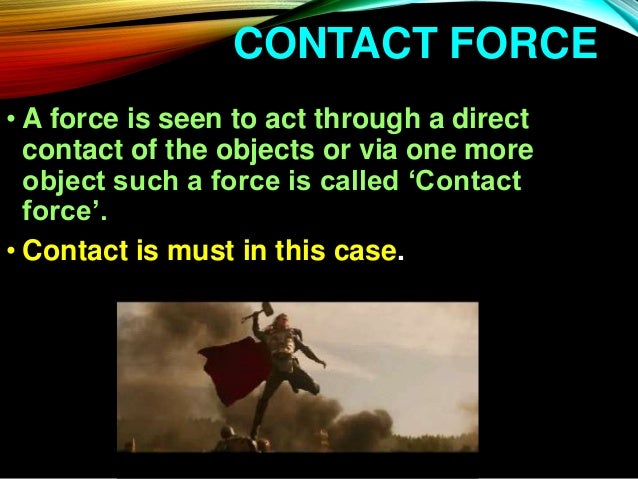 CONTACT FORCE

• A force is seen to act through a direct contact of the objects or via one more object such a force is called ‘Contact force’.

• Contact is must in this case.